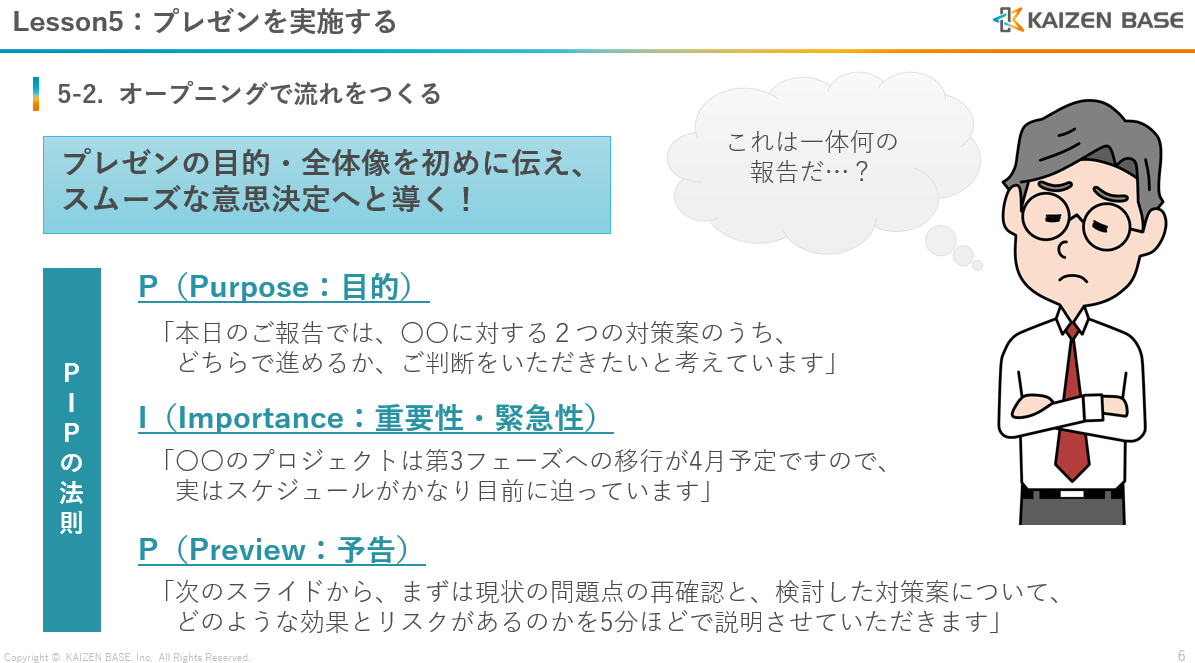 Lesson5：プレゼンを実施する

KAIZEN BASE

5-2. オープニングで流れをつくる

プレゼンの目的・全体像を初めに伝え、スムーズな意思決定へと導く！

これは一体何の報告だ…？

PIPの法則

P（Purpose：目的）

「本日のご報告では、〇〇に対する２つの対策案のうち、どちらで進めるか、ご判断をいただきたいと考えています」

I（Importance：重要性・緊急性）

「〇〇のプロジェクトは第3フェーズへの移行が4月予定ですので、実はスケジュールがかなり目前に迫っています」

P（Preview：予告）

「次のスライドから、まずは現状の問題点の再確認と、検討した対策案について、どのような効果とリスクがあるのかを5分ほどで説明させていただきます」

Copyright © KAIZEN BASE, Inc. All Rights Reserved.

6